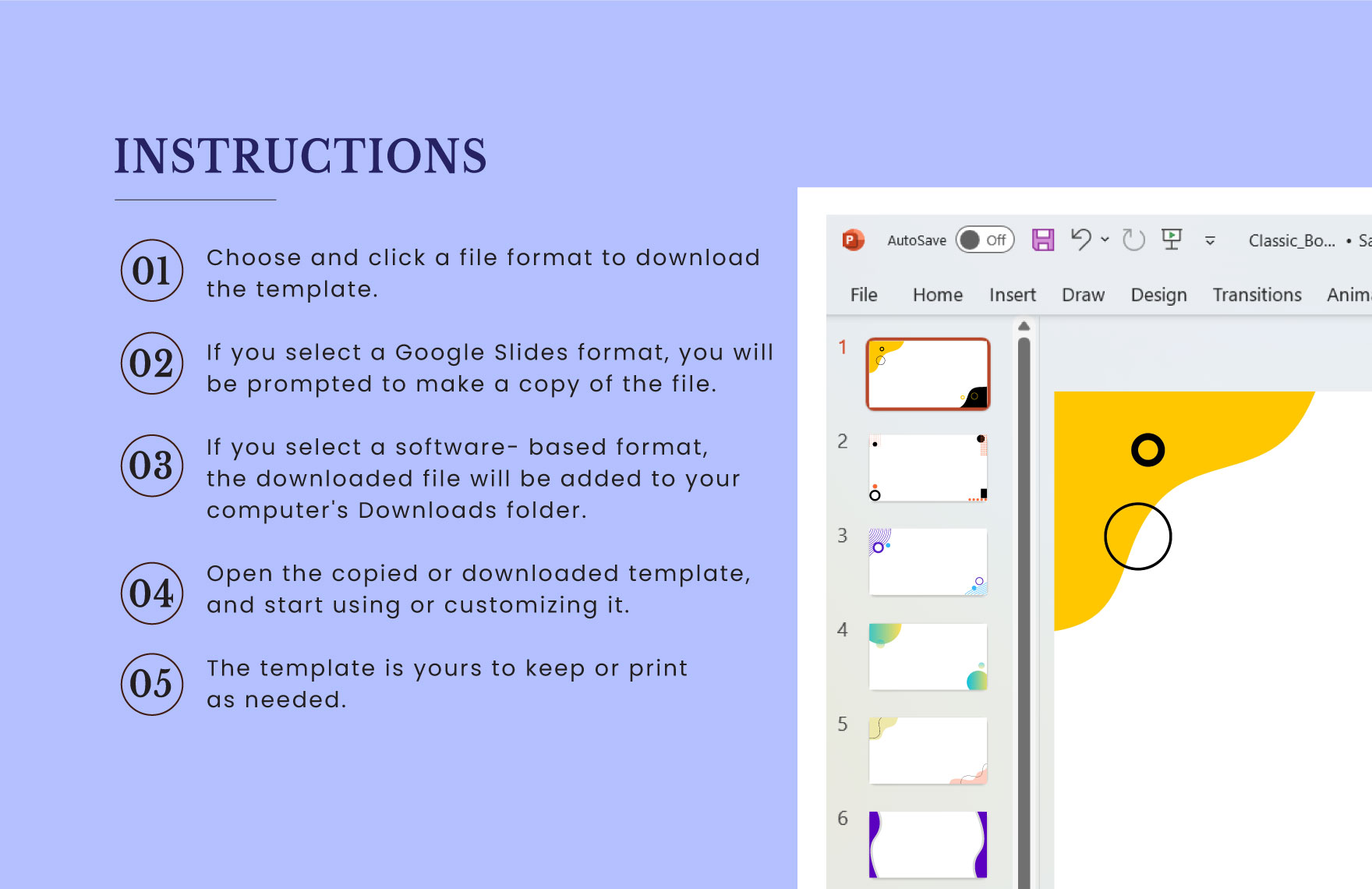 INSTRUCTIONS

01 Choose and click a file format to download the template.

02 If you select a Google Slides format, you will be prompted to make a copy of the file.

03 If you select a software- based format, the downloaded file will be added to your computer's Downloads folder.

04 Open the copied or downloaded template, and start using or customizing it.

05 The template is yours to keep or print as needed.

AutoSave Off Classic_Bo... • Sa

File Home Insert Draw Design Transitions Anim

1
2
3
4
5
6